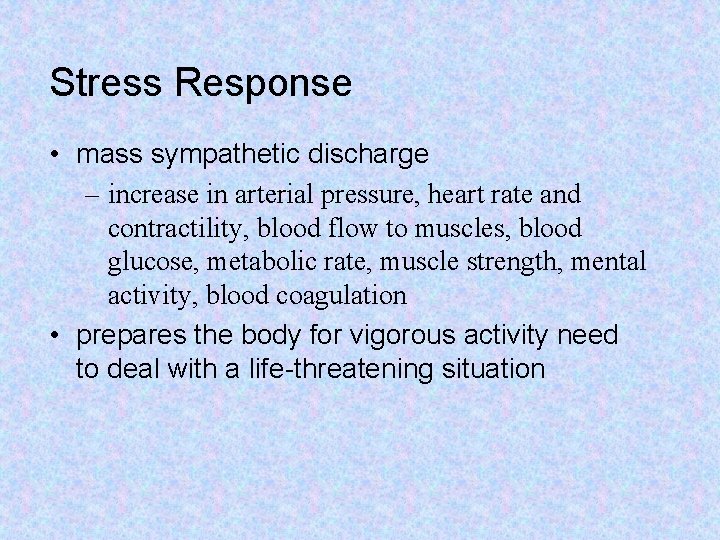 Stress Response

• mass sympathetic discharge
  – increase in arterial pressure, heart rate and contractility, blood flow to muscles, blood glucose, metabolic rate, muscle strength, mental activity, blood coagulation
• prepares the body for vigorous activity need to deal with a life-threatening situation